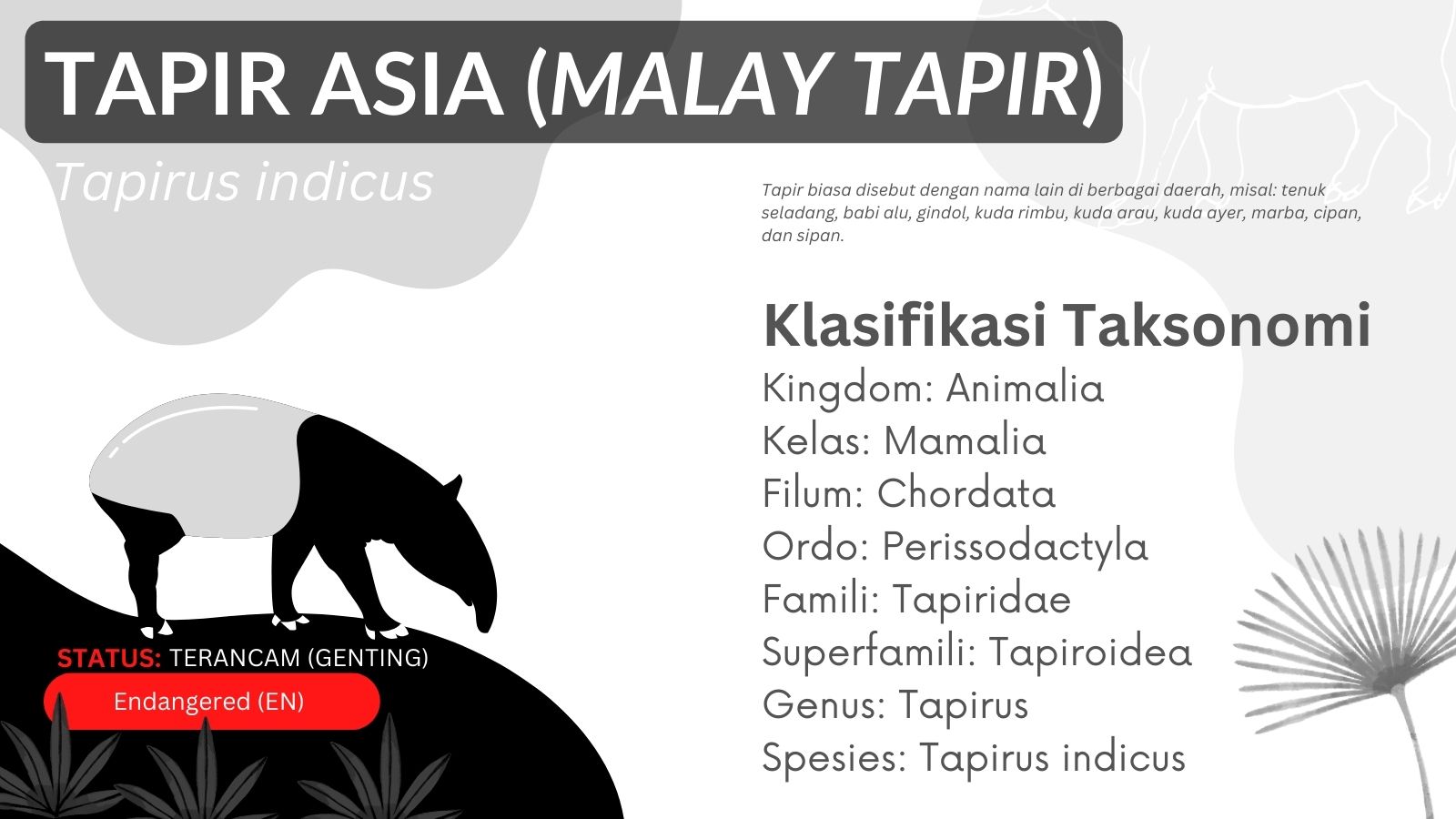 TAPIR ASIA (MALAY TAPIR)

Tapirus indicus

Tapir biasa disebut dengan nama lain di berbagai daerah, misal: tenuk seladang, babi alu, gindol, kuda rimbu, kuda arau, kuda ayer, marba, cipan, dan sipan.

Klasifikasi Taksonomi
Kingdom: Animalia
Kelas: Mamalia
Filum: Chordata
Ordo: Perissodactyla
Famili: Tapiridae
Superfamili: Tapiroidea
Genus: Tapirus
Spesies: Tapirus indicus

STATUS: TERANCAM (GENTING)
Endangered (EN)